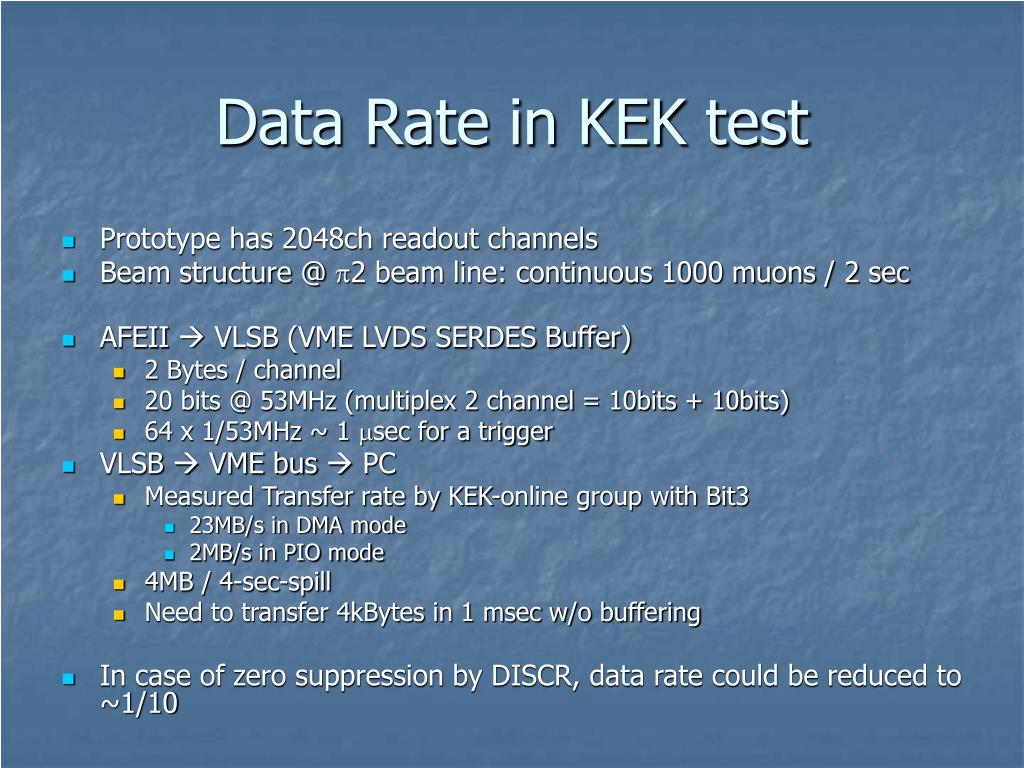 Data Rate in KEK test

Prototype has 2048ch readout channels
Beam structure @ $\pi$2 beam line: continuous 1000 muons / 2 sec

AFEII → VLSB (VME LVDS SERDES Buffer)
2 Bytes / channel
20 bits @ 53MHz (multiplex 2 channel = 10bits + 10bits)
64 x 1/53MHz ~ 1 $\mu$sec for a trigger
VLSB → VME bus → PC
Measured Transfer rate by KEK-online group with Bit3
23MB/s in DMA mode
2MB/s in PIO mode
4MB / 4-sec-spill
Need to transfer 4kBytes in 1 msec w/o buffering

In case of zero suppression by DISCR, data rate could be reduced to ~1/10